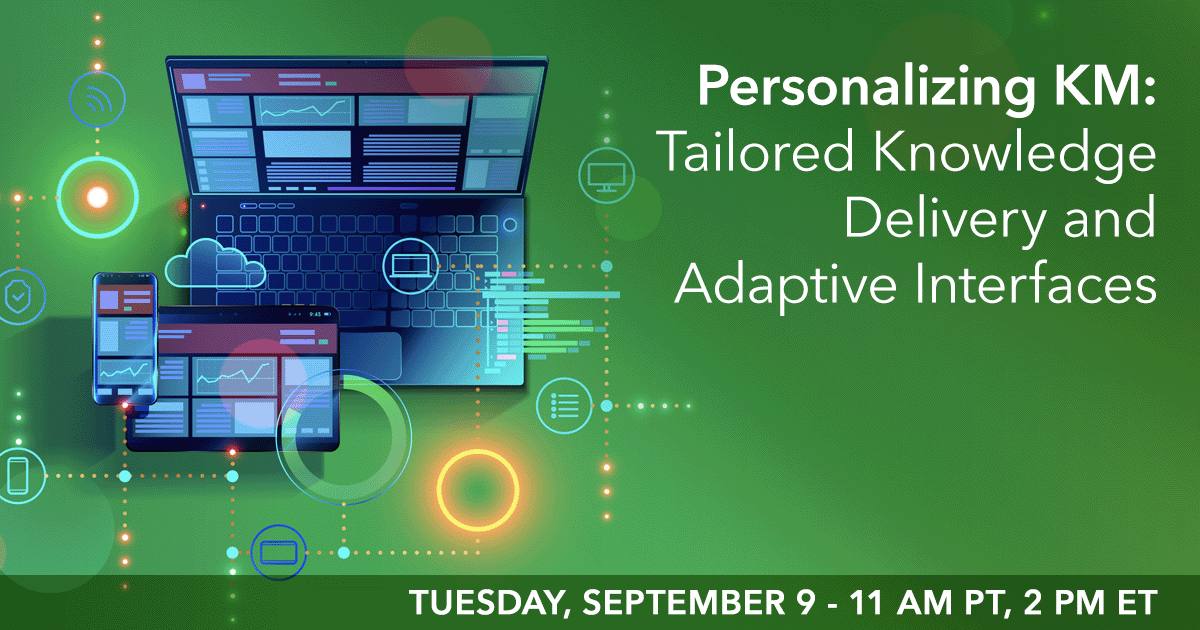 Personalizing KM: Tailored Knowledge Delivery and Adaptive Interfaces

9:43

TUESDAY, SEPTEMBER 9 - 11 AM PT, 2 PM ET